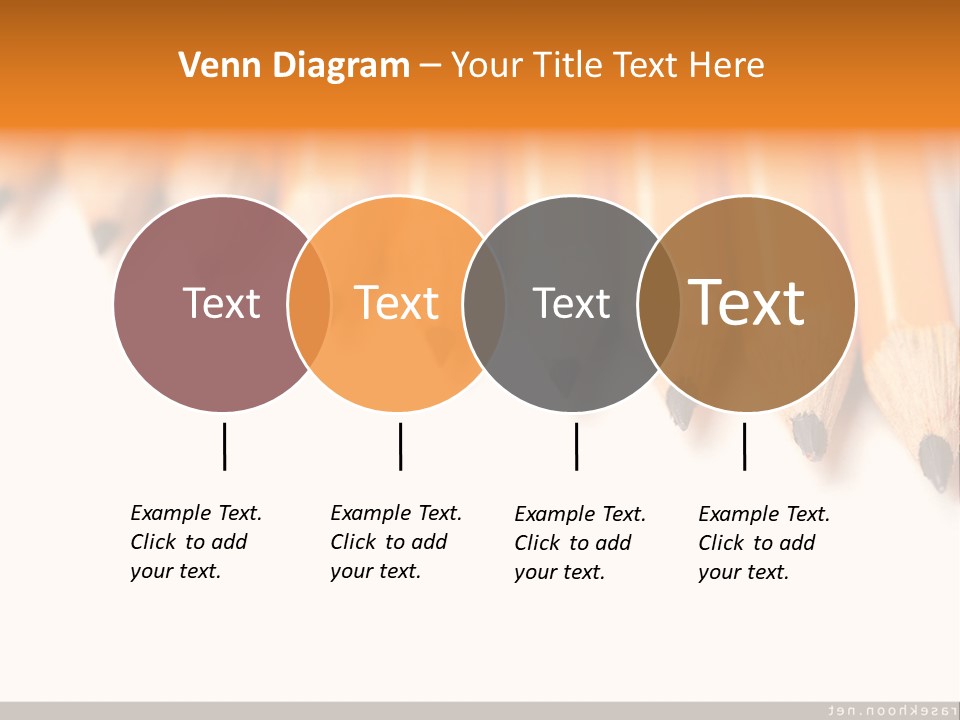 Venn Diagram – Your Title Text Here

Text

Text

Text

Text

Example Text. Click to add your text.

Example Text. Click to add your text.

Example Text. Click to add your text.

Example Text. Click to add your text.

rasekhoon.net